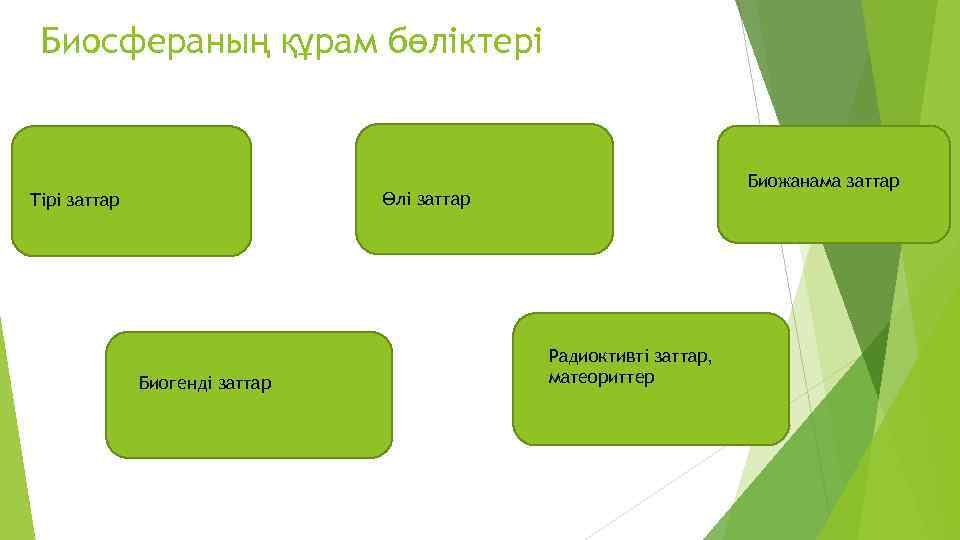 Биосфераның құрам бөліктері

Тірі заттар

Өлі заттар

Биожанама заттар

Биогенді заттар

Радиоктивті заттар, матеориттер